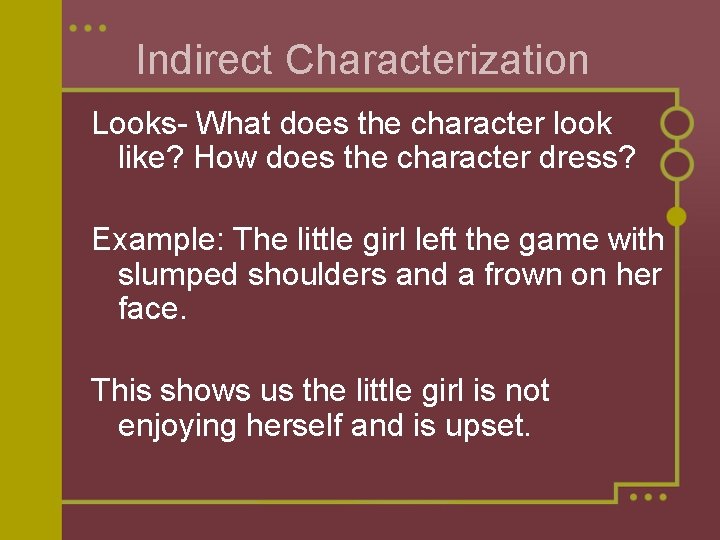 Indirect Characterization

Looks- What does the character look like? How does the character dress?

Example: The little girl left the game with slumped shoulders and a frown on her face.

This shows us the little girl is not enjoying herself and is upset.